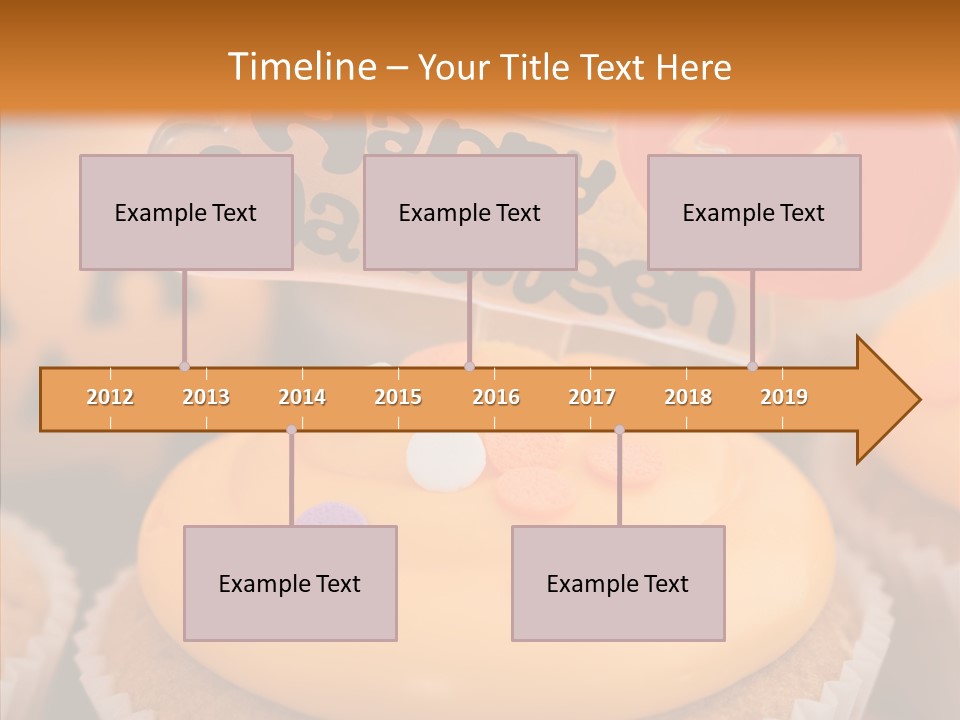 Timeline – Your Title Text Here

Example Text

Example Text

Example Text

2012 2013 2014 2015 2016 2017 2018 2019

Example Text

Example Text